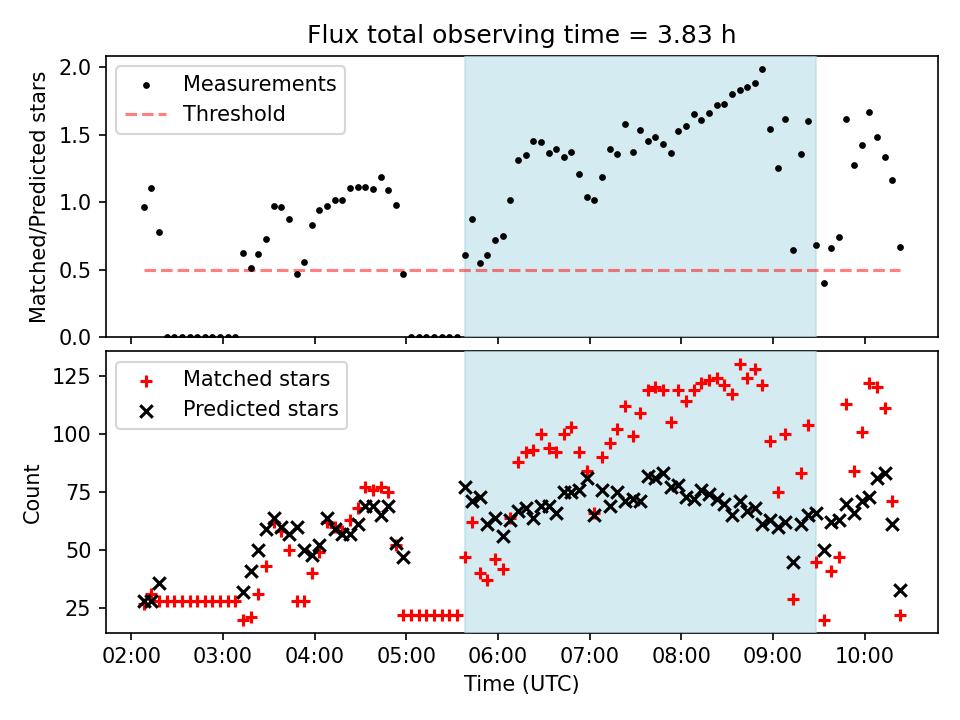 Flux total observing time = 3.83 h

Matched/Predicted stars

2.0
1.5
1.0
0.5
0.0

Measurements
Threshold

Count

125
100
75
50
25

Matched stars
Predicted stars

02:00 03:00 04:00 05:00 06:00 07:00 08:00 09:00 10:00

Time (UTC)